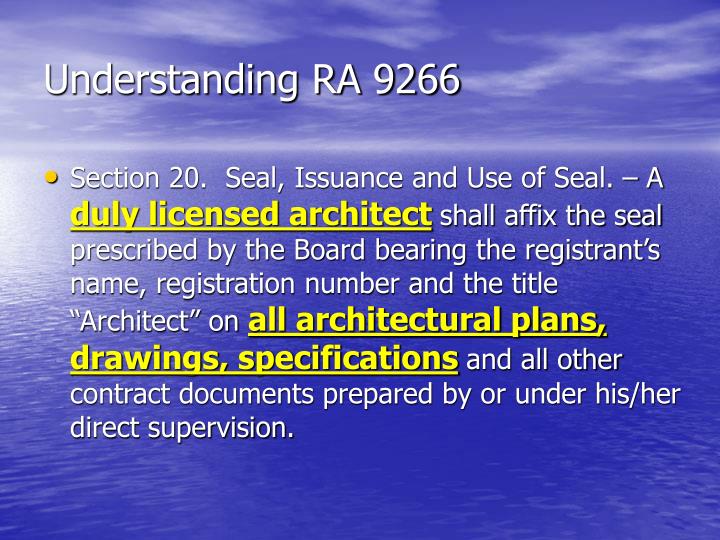 Understanding RA 9266

• Section 20. Seal, Issuance and Use of Seal. – A duly licensed architect shall affix the seal prescribed by the Board bearing the registrant's name, registration number and the title "Architect" on all architectural plans, drawings, specifications and all other contract documents prepared by or under his/her direct supervision.